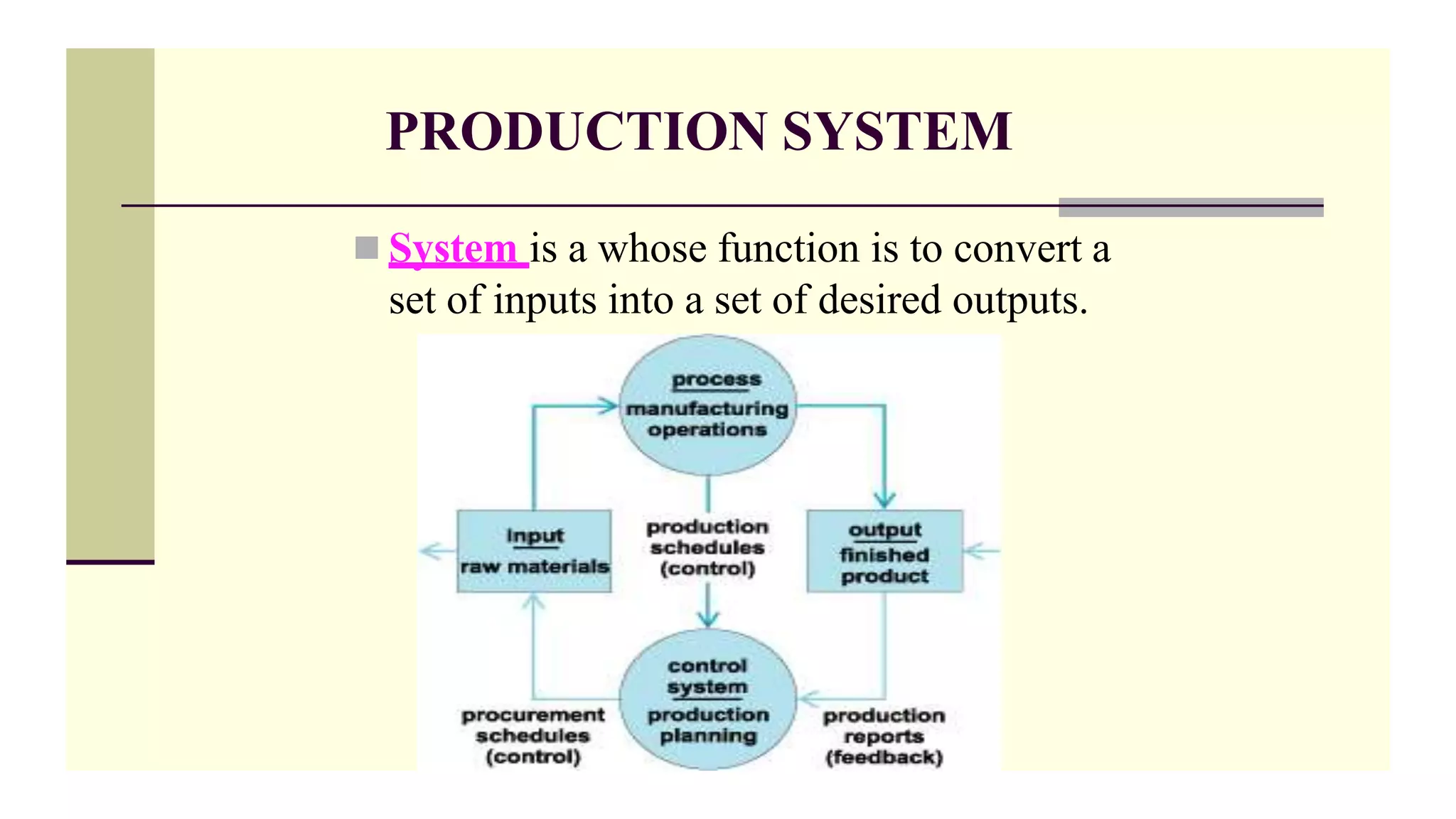 PRODUCTION SYSTEM

System is a whose function is to convert a set of inputs into a set of desired outputs.

process
manufacturing operations

input
raw materials

production schedules (control)

output
finished product

control system
production planning

procurement schedules (control)

production reports (feedback)